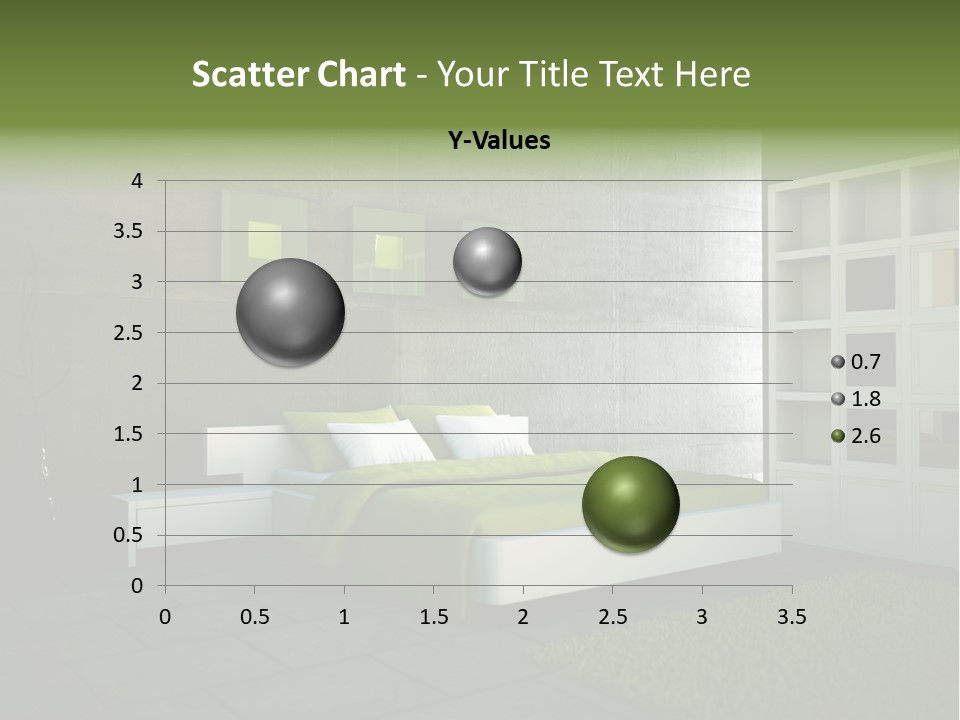 Scatter Chart - Your Title Text Here

Y-Values

4
3.5
3
2.5
2
1.5
1
0.5
0

0 0.5 1 1.5 2 2.5 3 3.5

0.7
1.8
2.6